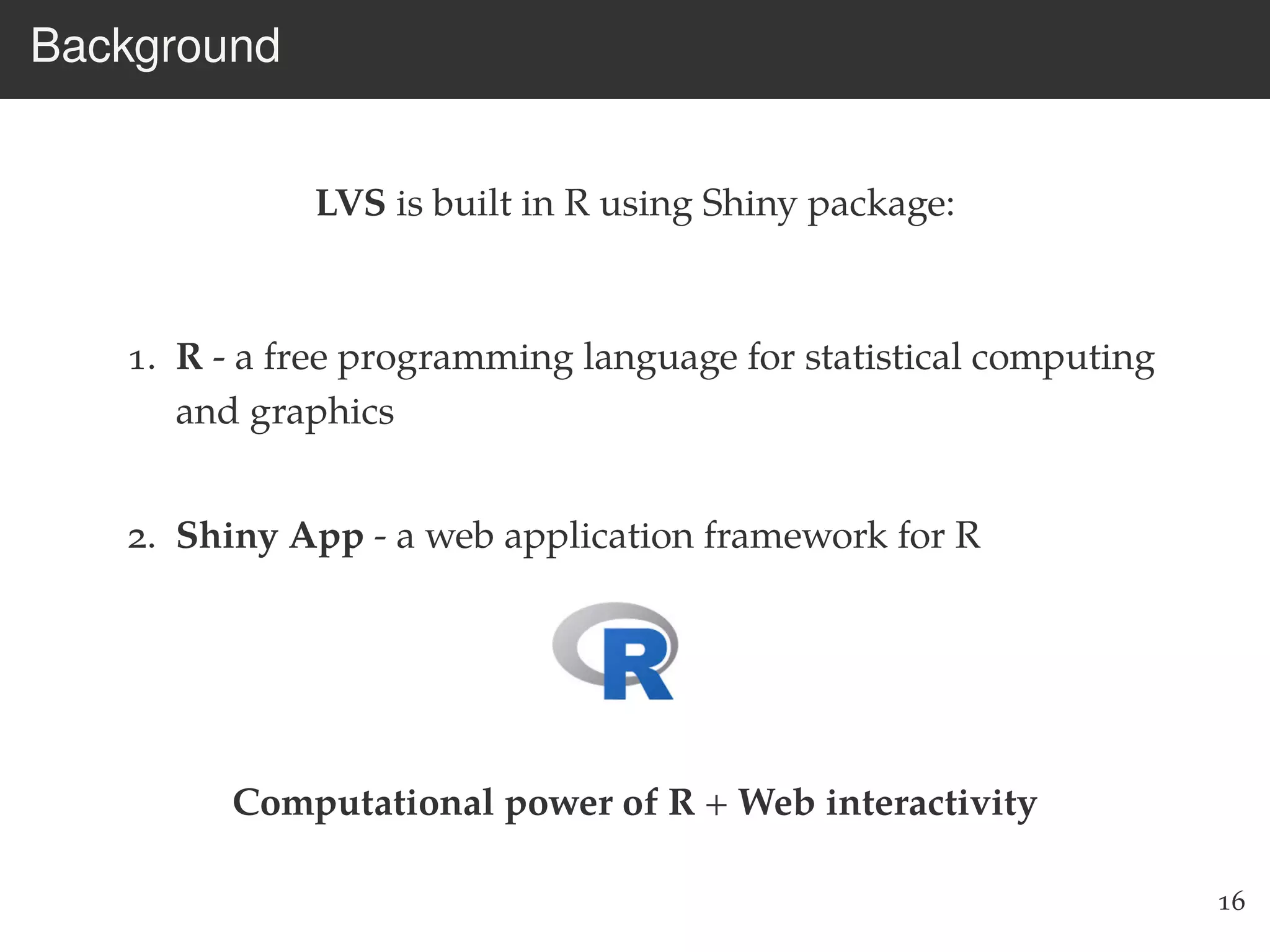 Background

LVS is built in R using Shiny package:

1. R - a free programming language for statistical computing and graphics

2. Shiny App - a web application framework for R

R

Computational power of R + Web interactivity

16